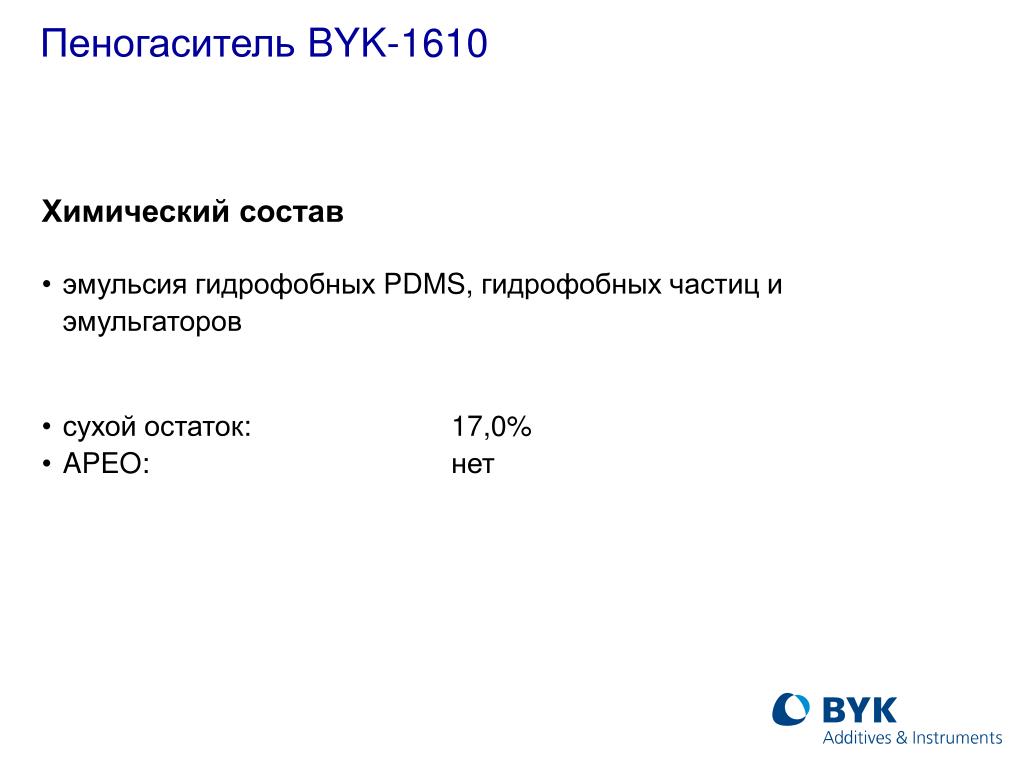 Пеногаситель BYK-1610

Химический состав

• эмульсия гидрофобных PDMS, гидрофобных частиц и эмульгаторов

• сухой остаток: 17,0%
• APEO: нет

BYK
Additives & Instruments